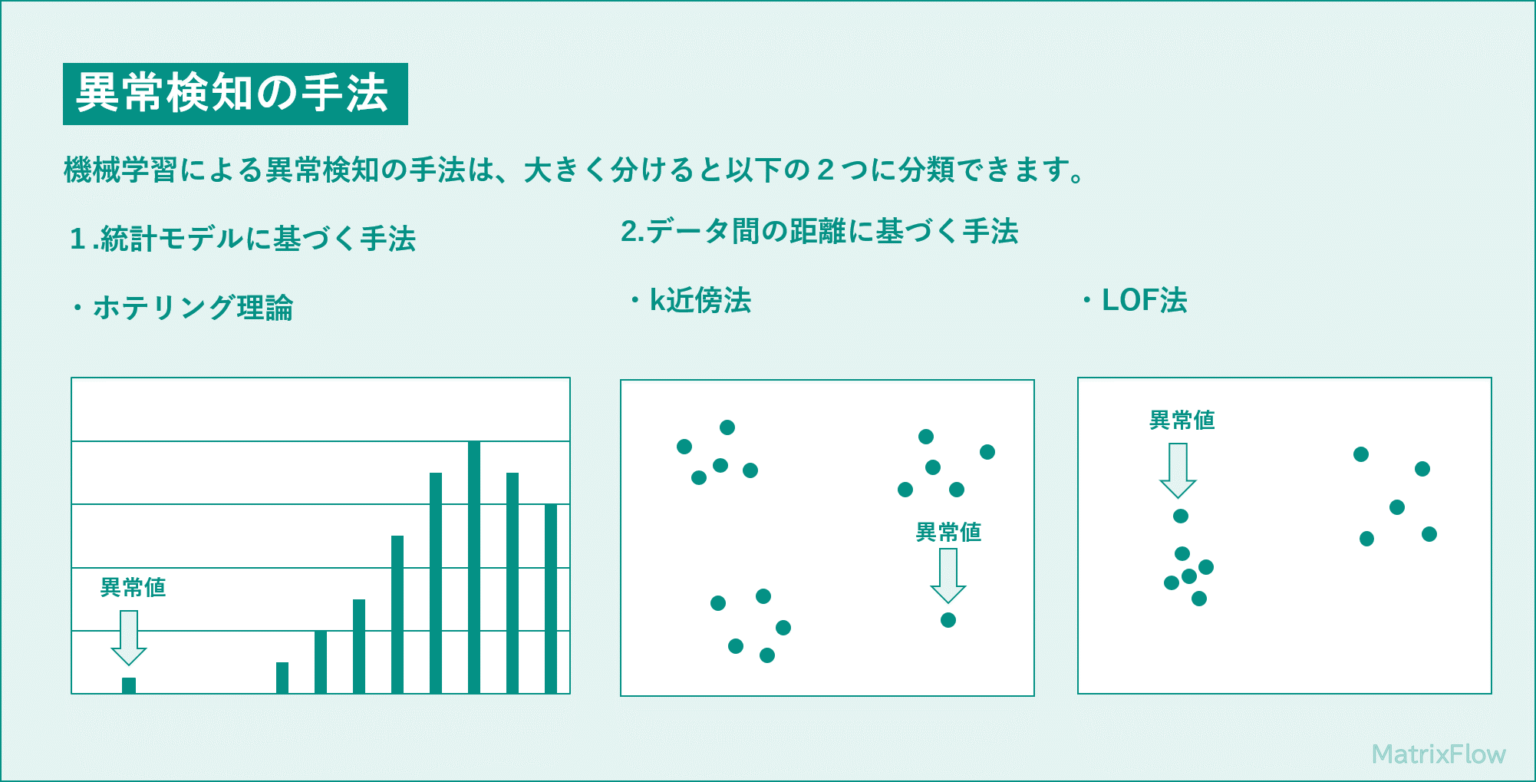 異常検知の手法

機械学習による異常検知の手法は、大きく分けると以下の２つに分類できます。

１.統計モデルに基づく手法

・ホテリング理論

異常値

2.データ間の距離に基づく手法

・k近傍法

異常値

・LOF法

異常値

MatrixFlow